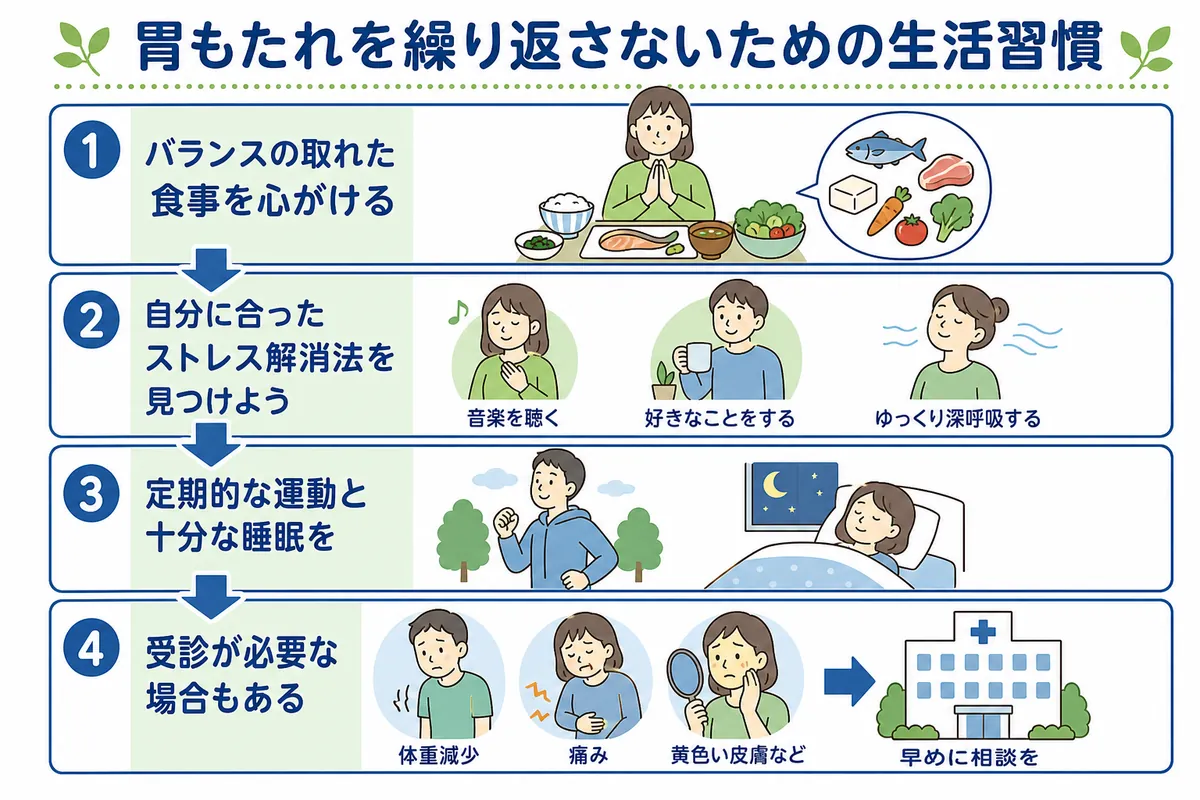 胃もたれを繰り返さないための生活習慣

1 バランスの取れた食事を心がける

2 自分に合ったストレス解消法を見つけよう

音楽を聴く

好きなことをする

ゆっくり深呼吸する

3 定期的な運動と十分な睡眠を

4 受診が必要な場合もある

体重減少

痛み

黄色い皮膚など

早めに相談を